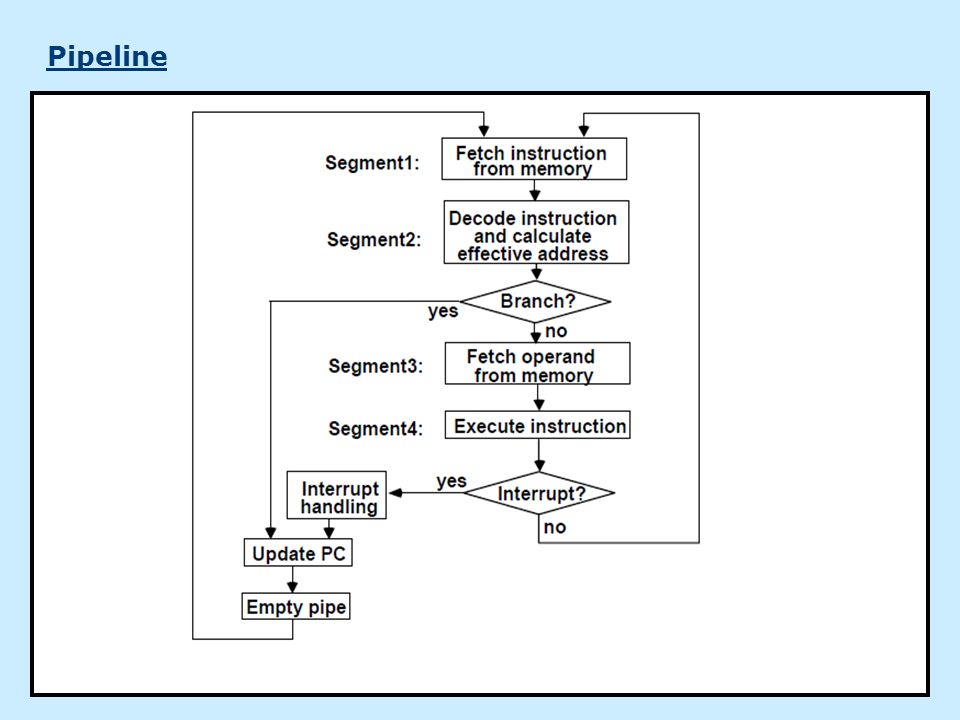 Pipeline

Segment1: Fetch instruction from memory

Segment2: Decode instruction and calculate effective address

Branch?
yes
no

Segment3: Fetch operand from memory

Segment4: Execute instruction

Interrupt?
yes
no

Interrupt handling

Update PC

Empty pipe